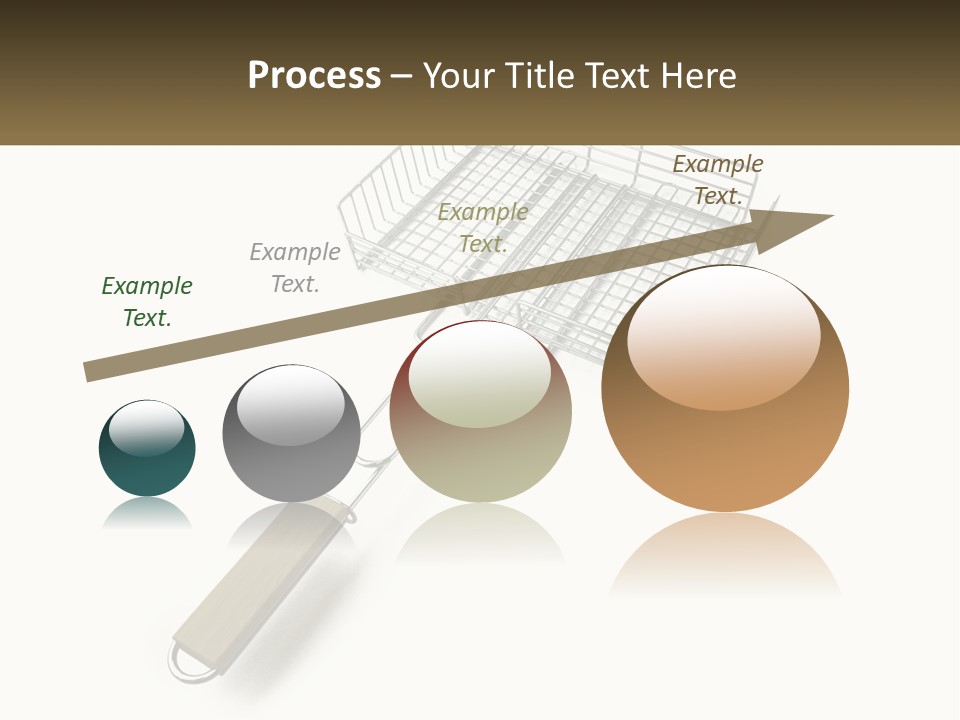 Process – Your Title Text Here

Example Text.

Example Text.

Example Text.

Example Text.